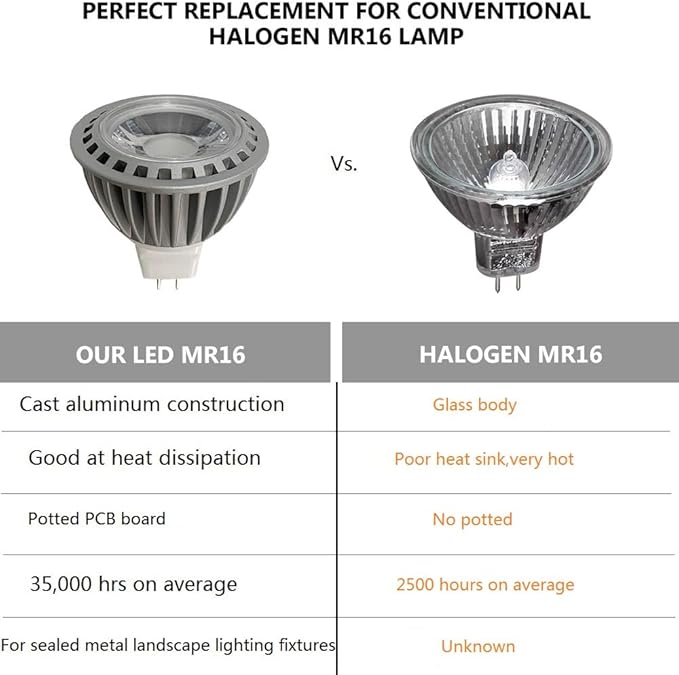 PERFECT REPLACEMENT FOR CONVENTIONAL HALOGEN MR16 LAMP

Vs.

| OUR LED MR16 | HALOGEN MR16 |
|---|---|
| Cast aluminum construction | Glass body |
| Good at heat dissipation | Poor heat sink,very hot |
| Potted PCB board | No potted |
| 35,000 hrs on average | 2500 hours on average |
| For sealed metal landscape lighting fixtures | Unknown |